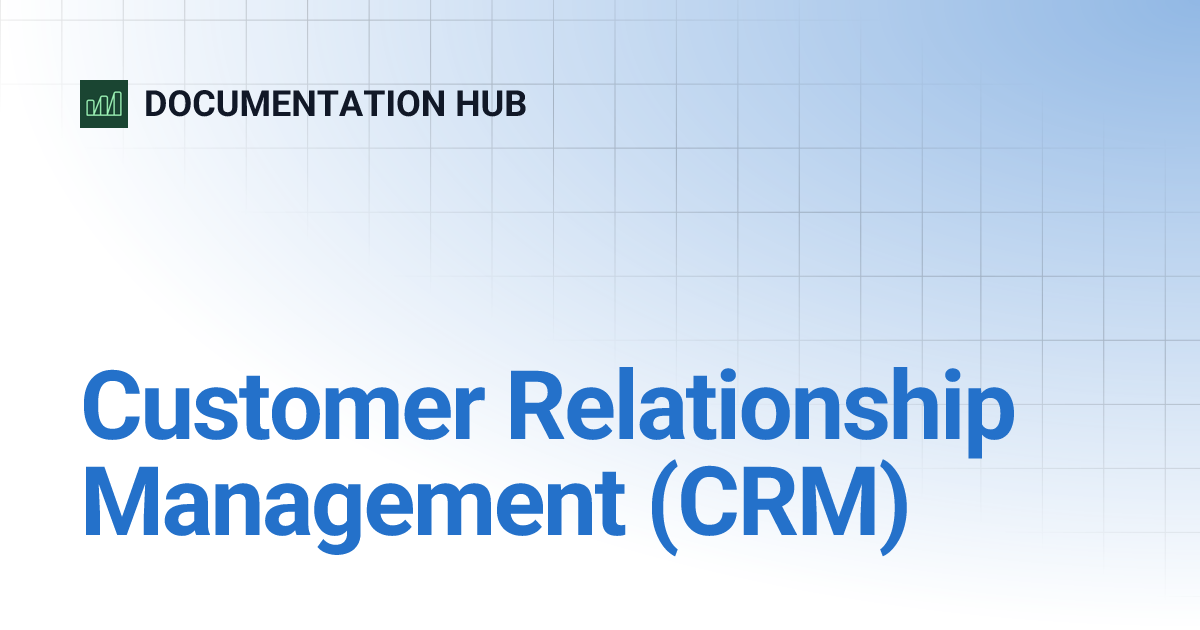 DOCUMENTATION HUB

Customer Relationship Management (CRM)